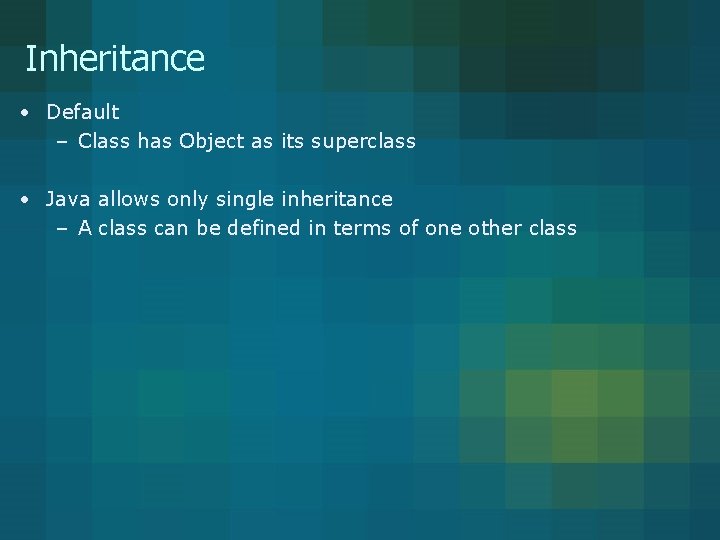 Inheritance

• Default
– Class has Object as its superclass

• Java allows only single inheritance
– A class can be defined in terms of one other class